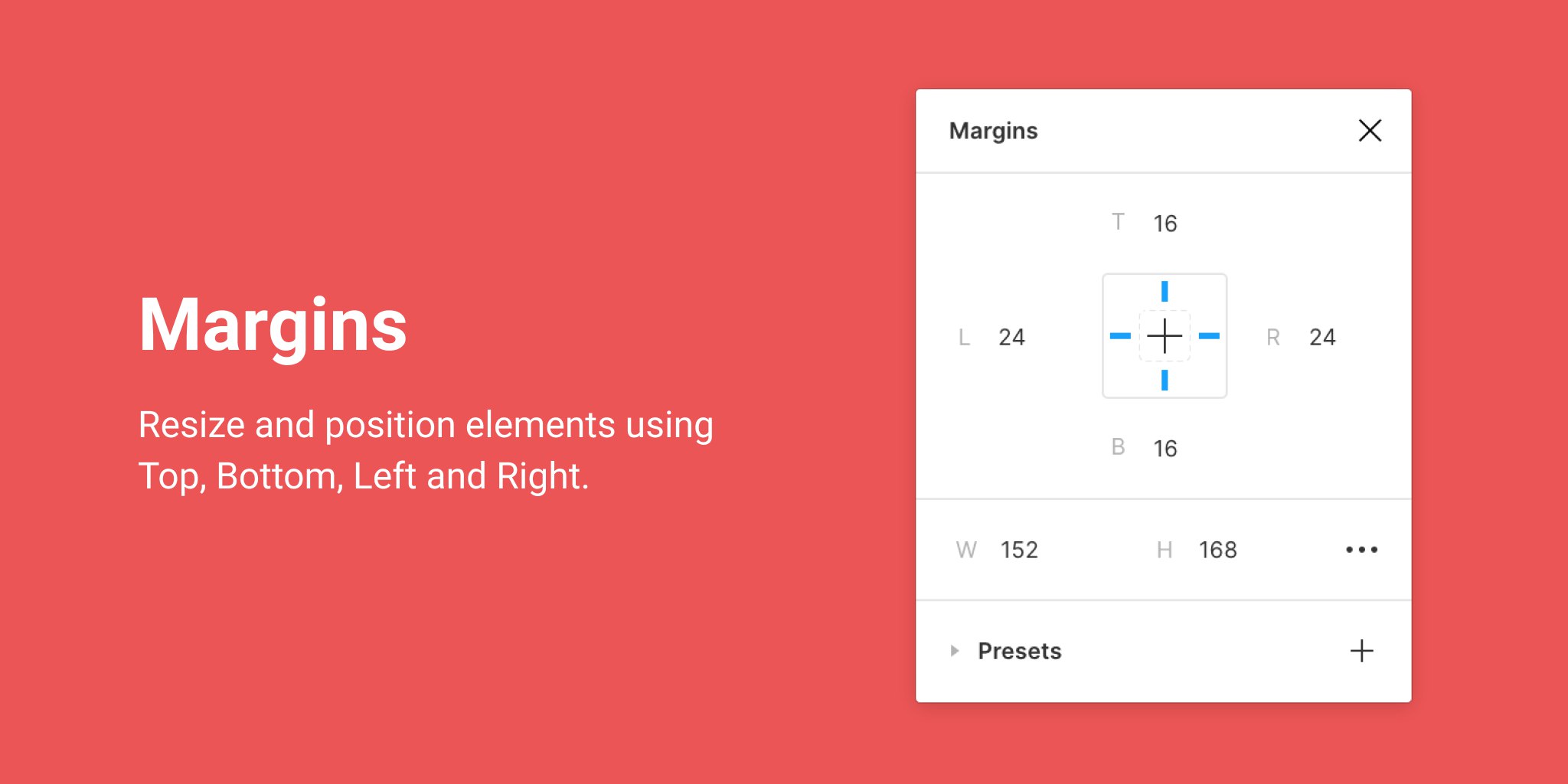 Margins

Resize and position elements using Top, Bottom, Left and Right.

Margins

T 16

L 24

R 24

B 16

W 152

H 168

Presets